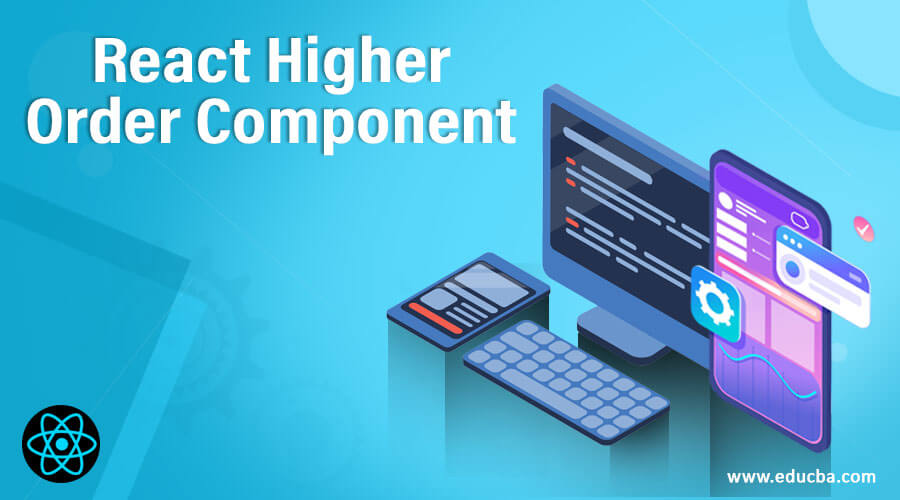 React Higher Order Component

www.educba.com